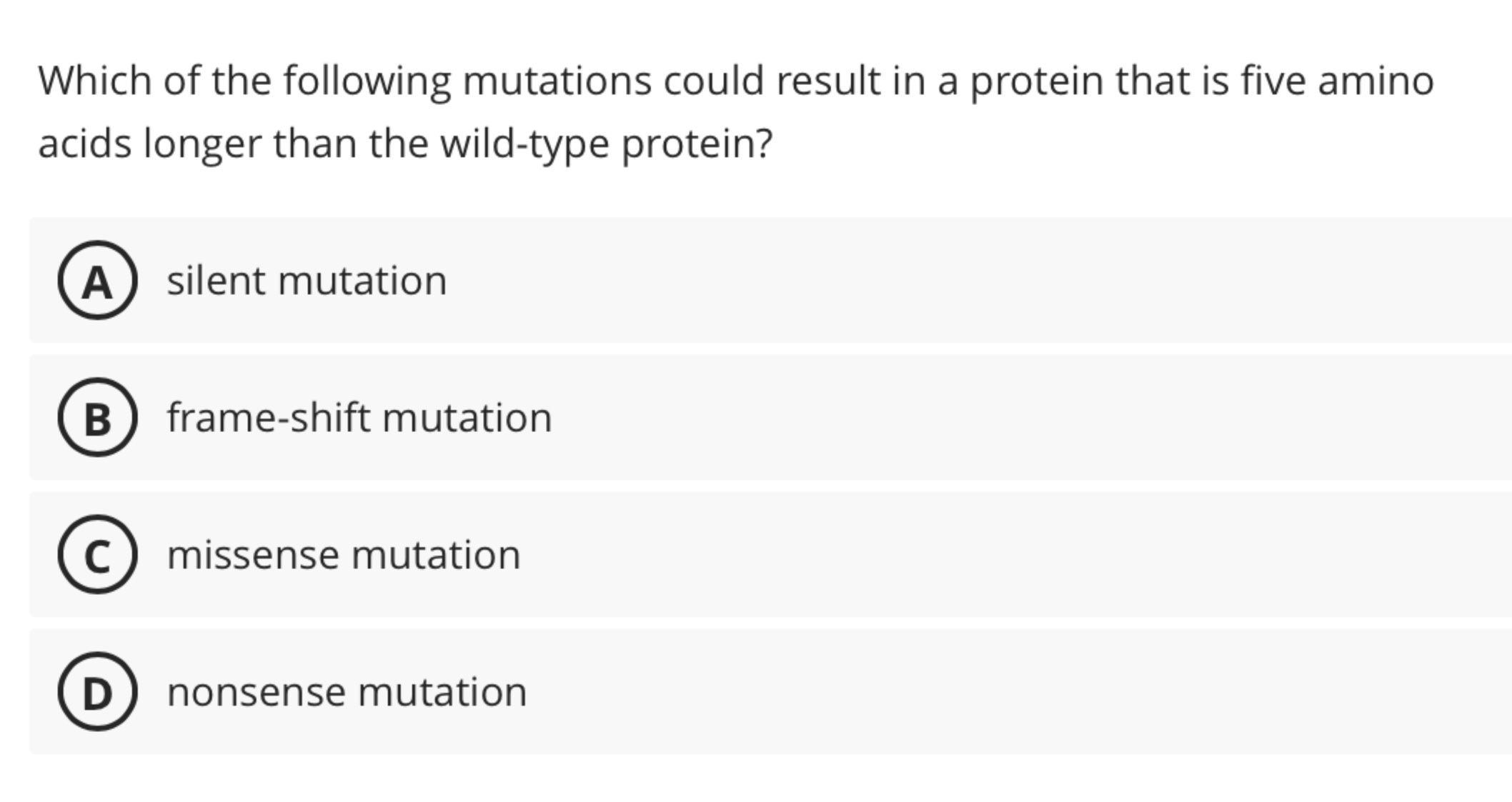 Which of the following mutations could result in a protein that is five amino acids longer than the wild-type protein?

A silent mutation

B frame-shift mutation

C missense mutation

D nonsense mutation